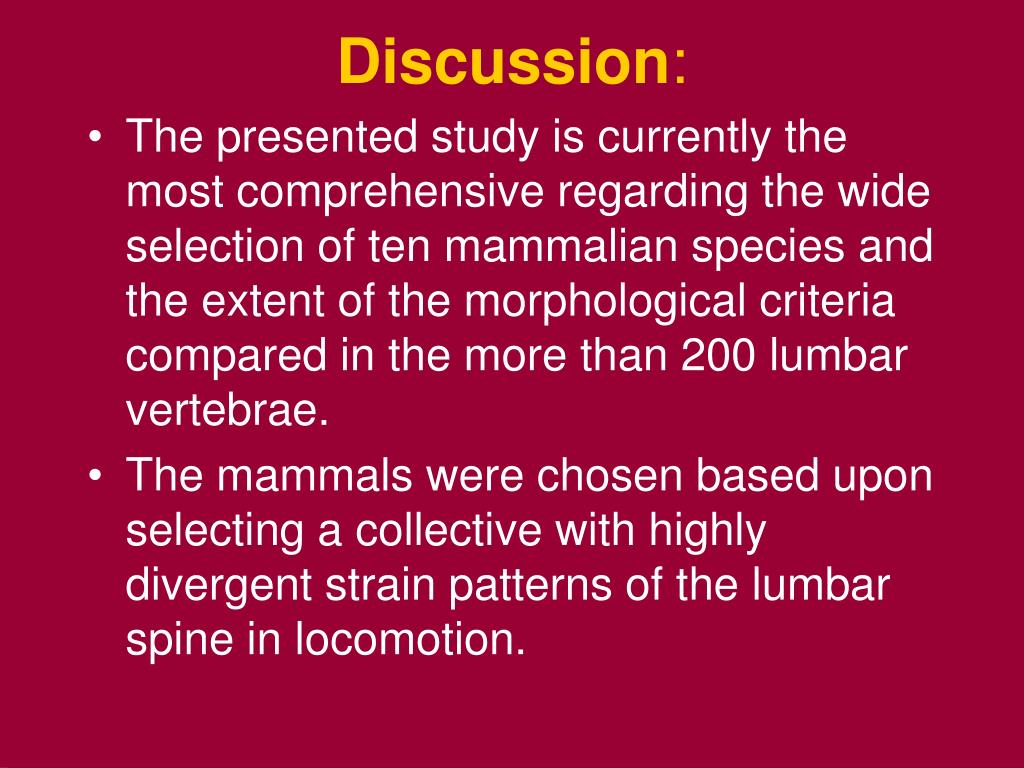 Discussion:

• The presented study is currently the most comprehensive regarding the wide selection of ten mammalian species and the extent of the morphological criteria compared in the more than 200 lumbar vertebrae.
• The mammals were chosen based upon selecting a collective with highly divergent strain patterns of the lumbar spine in locomotion.